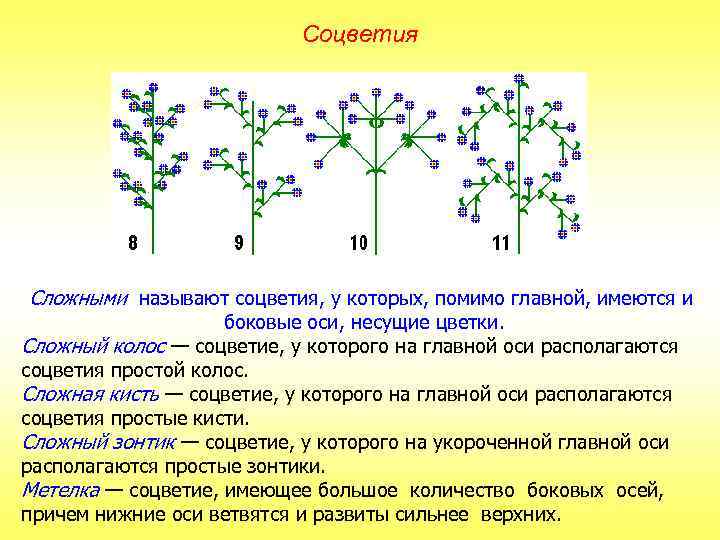 Соцветия

8 9 10 11

Сложными называют соцветия, у которых, помимо главной, имеются и боковые оси, несущие цветки.

Сложный колос — соцветие, у которого на главной оси располагаются соцветия простой колос.

Сложная кисть — соцветие, у которого на главной оси располагаются соцветия простые кисти.

Сложный зонтик — соцветие, у которого на укороченной главной оси располагаются простые зонтики.

Метелка — соцветие, имеющее большое количество боковых осей, причем нижние оси ветвятся и развиты сильнее верхних.